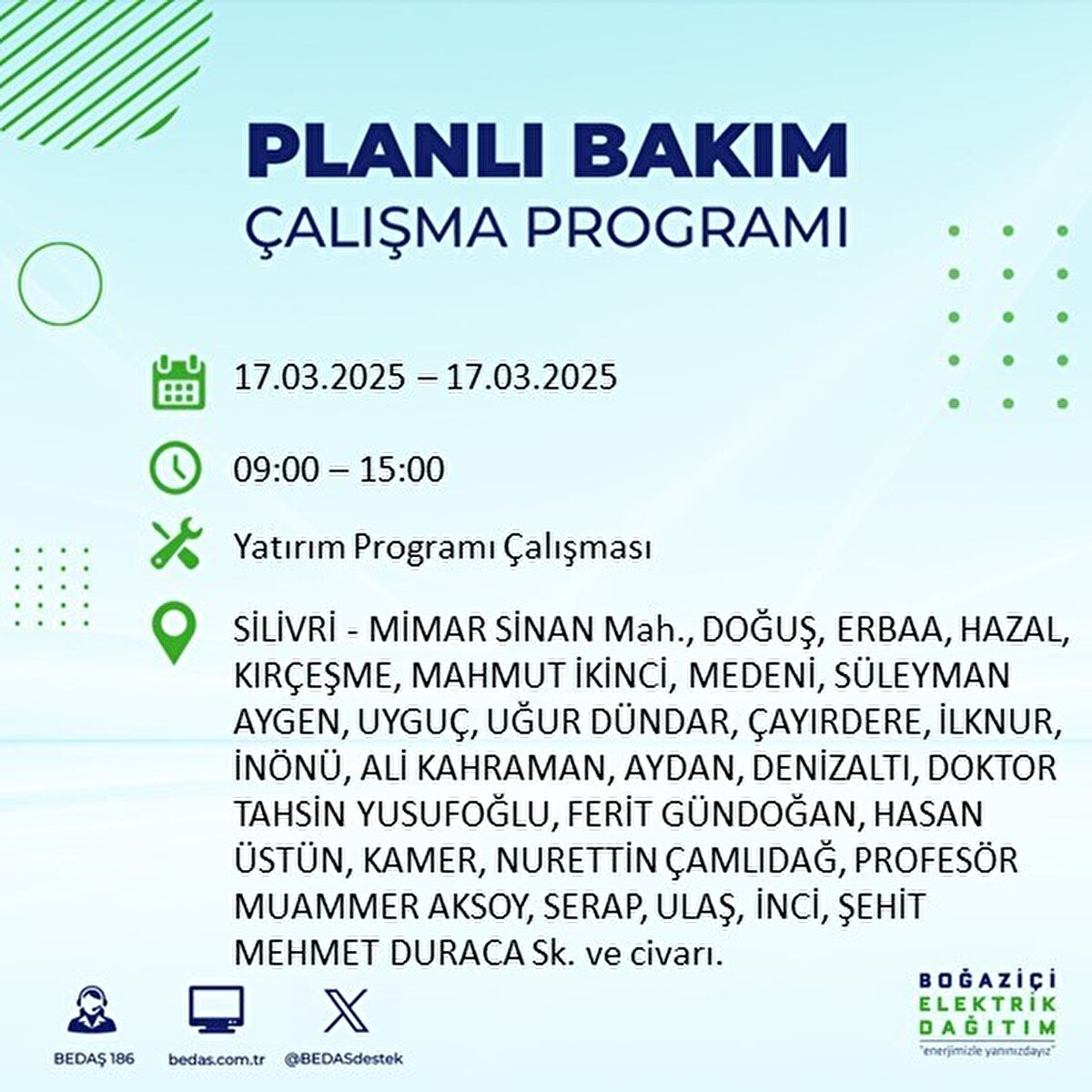 PLANLI BAKIM
ÇALIŞMA PROGRAMI

17.03.2025 – 17.03.2025

09:00 – 15:00

Yatırım Programı Çalışması

SİLİVRİ - MİMAR SİNAN Mah., DOĞUŞ, ERBAA, HAZAL, KIRÇEŞME, MAHMUT İKİNCİ, MEDENİ, SÜLEYMAN AYGEN, UYGUÇ, UĞUR DÜNDAR, ÇAYIRDERE, İLKNUR, İNÖNÜ, ALİ KAHRAMAN, AYDAN, DENİZALTI, DOKTOR TAHSİN YUSUFOĞLU, FERİT GÜNDOĞAN, HASAN ÜSTÜN, KAMER, NURETTİN ÇAMLIDAĞ, PROFESÖR MUAMMER AKSOY, SERAP, ULAŞ, İNCİ, ŞEHİT MEHMET DURACA Sk. ve civarı.

BEDAŞ 186
bedas.com.tr
@BEDASdestek

BOĞAZİÇİ
ELEKTRİK
DAĞITIM
"enerjimizle yanınızdayız"